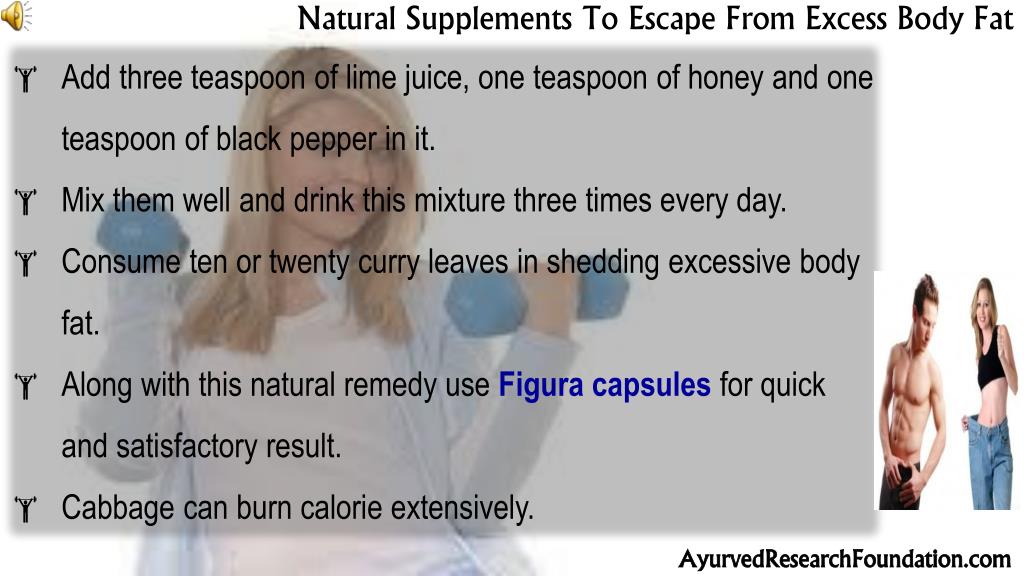 Natural Supplements To Escape From Excess Body Fat

Add three teaspoon of lime juice, one teaspoon of honey and one teaspoon of black pepper in it.

Mix them well and drink this mixture three times every day.

Consume ten or twenty curry leaves in shedding excessive body fat.

Along with this natural remedy use Figura capsules for quick and satisfactory result.

Cabbage can burn calorie extensively.

AyurvedResearchFoundation.com